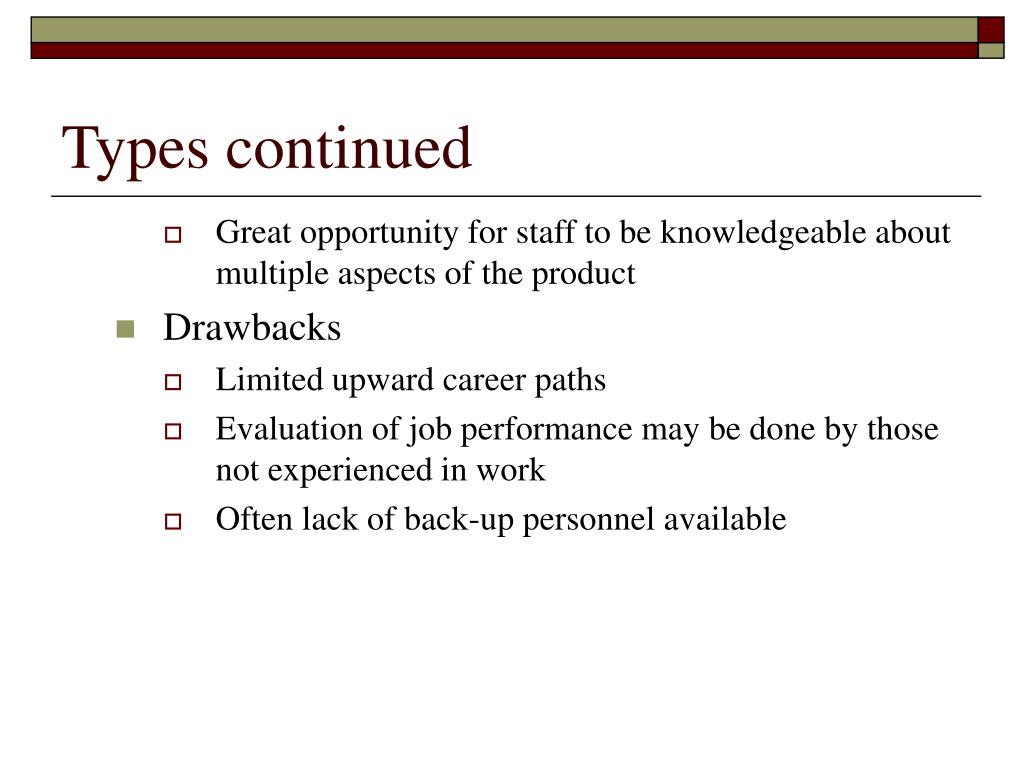 Types continued

Great opportunity for staff to be knowledgeable about multiple aspects of the product

Drawbacks

Limited upward career paths

Evaluation of job performance may be done by those not experienced in work

Often lack of back-up personnel available